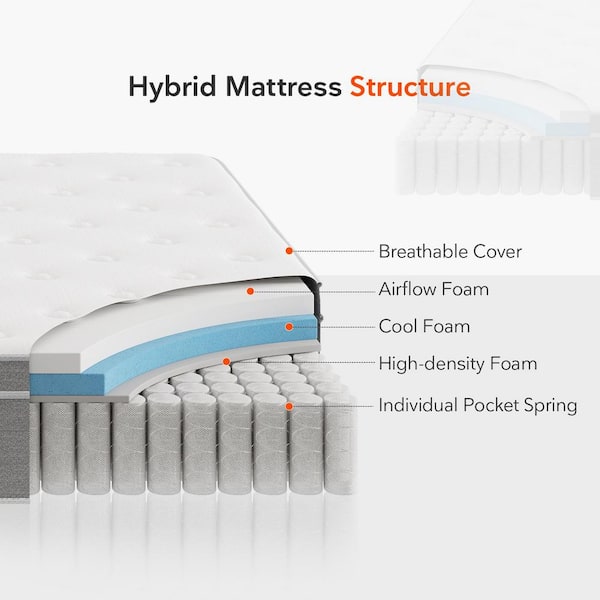 Hybrid Mattress Structure

Breathable Cover

Airflow Foam

Cool Foam

High-density Foam

Individual Pocket Spring